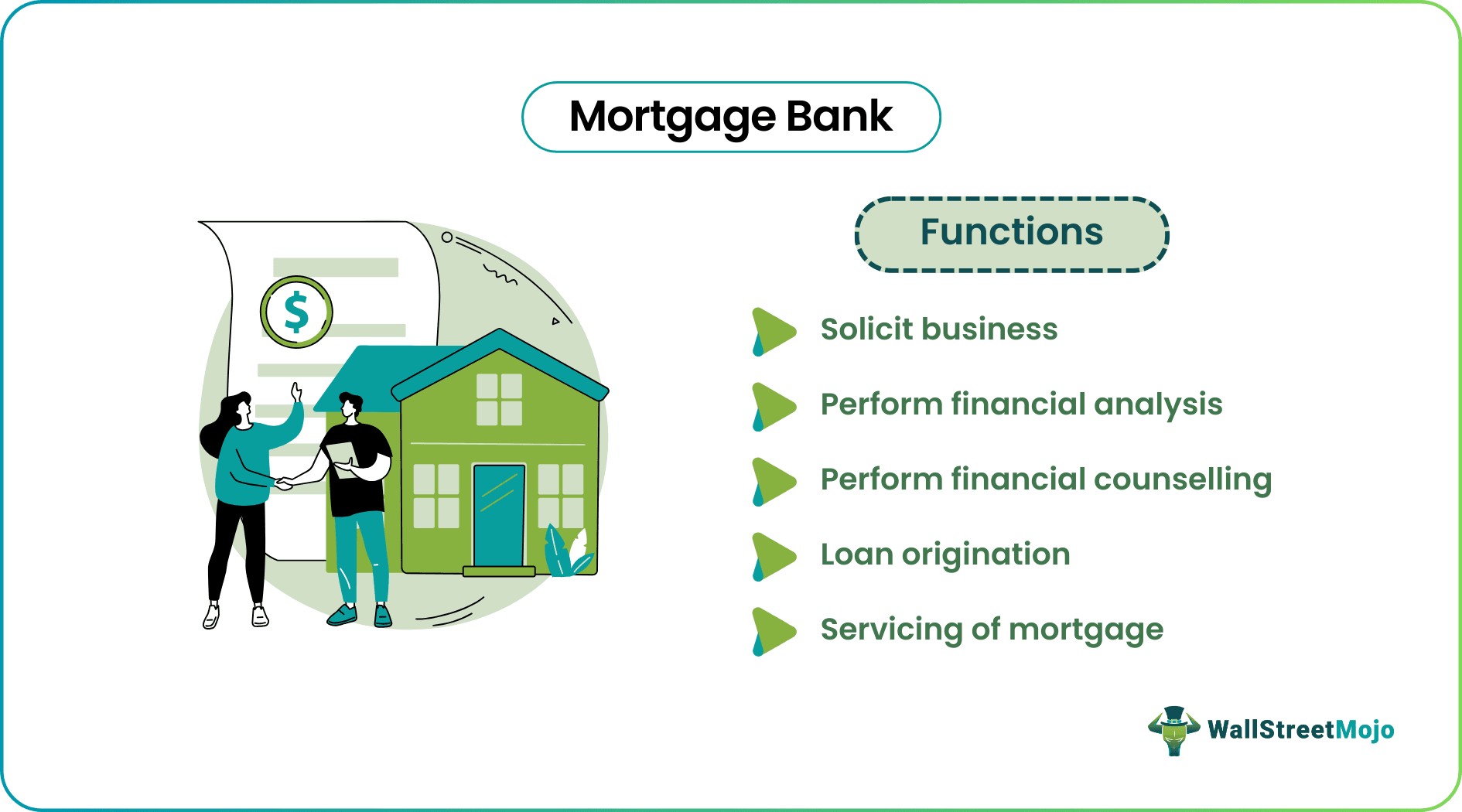 Mortgage Bank

$

Functions

Solicit business

Perform financial analysis

Perform financial counselling

Loan origination

Servicing of mortgage

WallStreetMojo